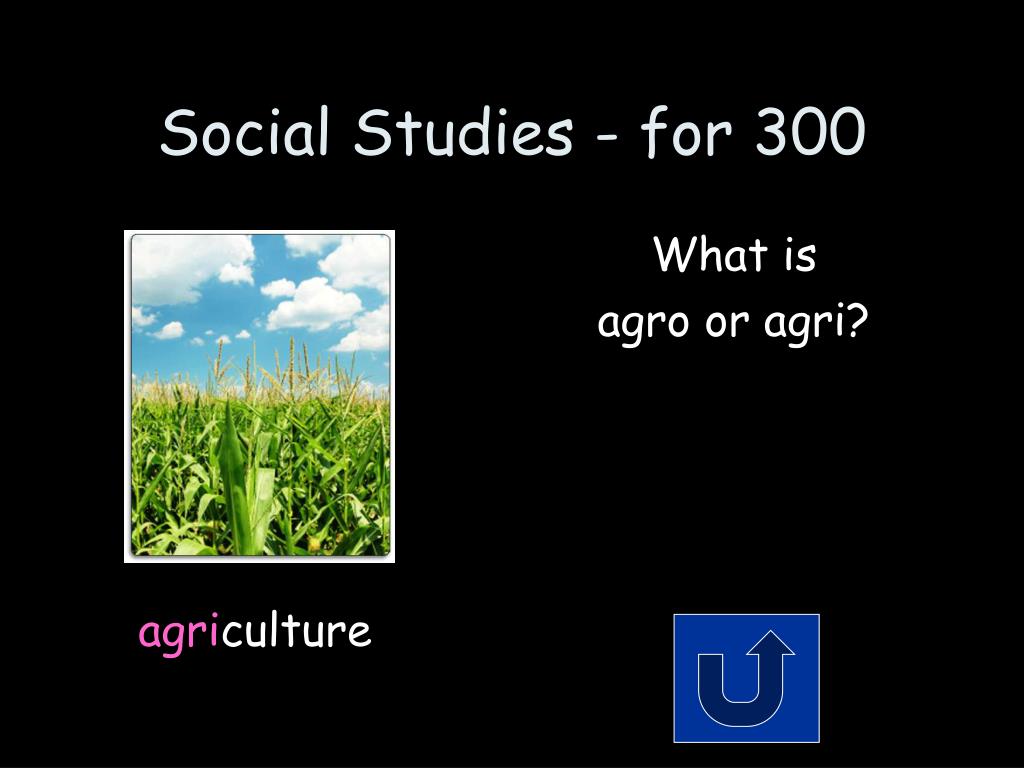 Social Studies - for 300

What is
agro or agri?

agriculture